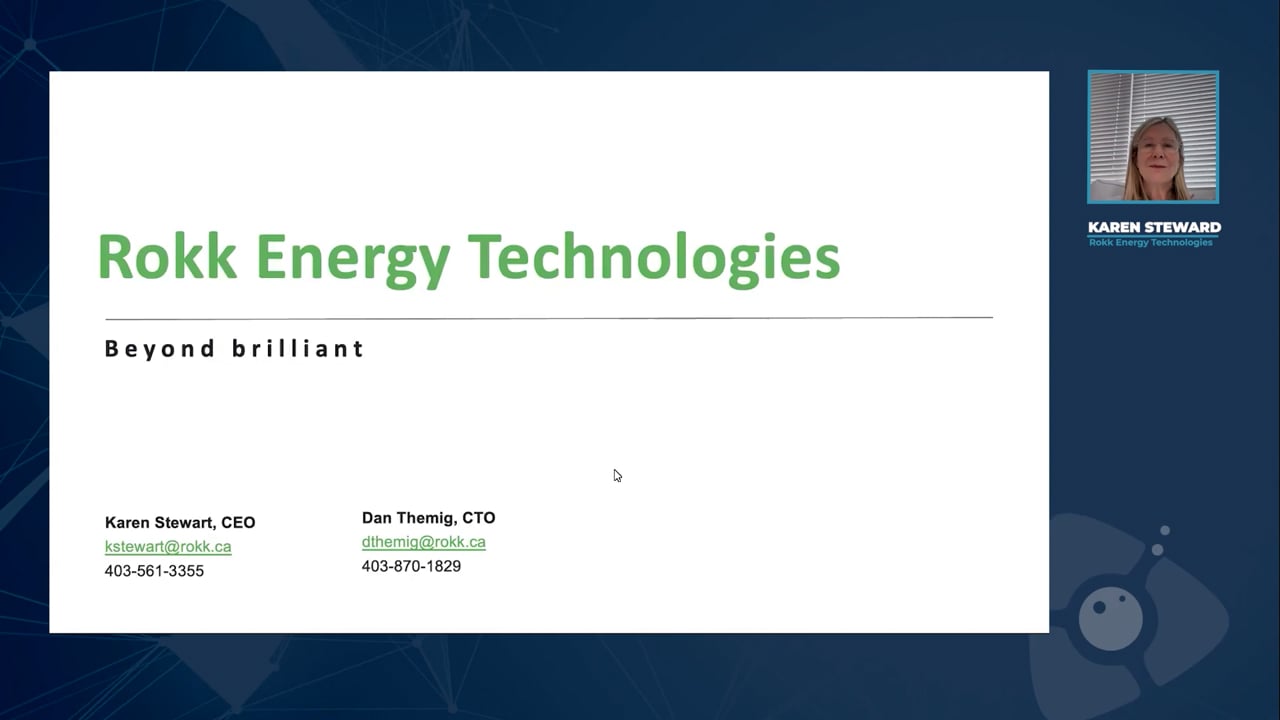 Rokk Energy Technologies

Beyond brilliant

Karen Stewart, CEO
kstewart@rokk.ca
403-561-3355

Dan Themig, CTO
dthemig@rokk.ca
403-870-1829

KAREN STEWARD
Rokk Energy Technologies